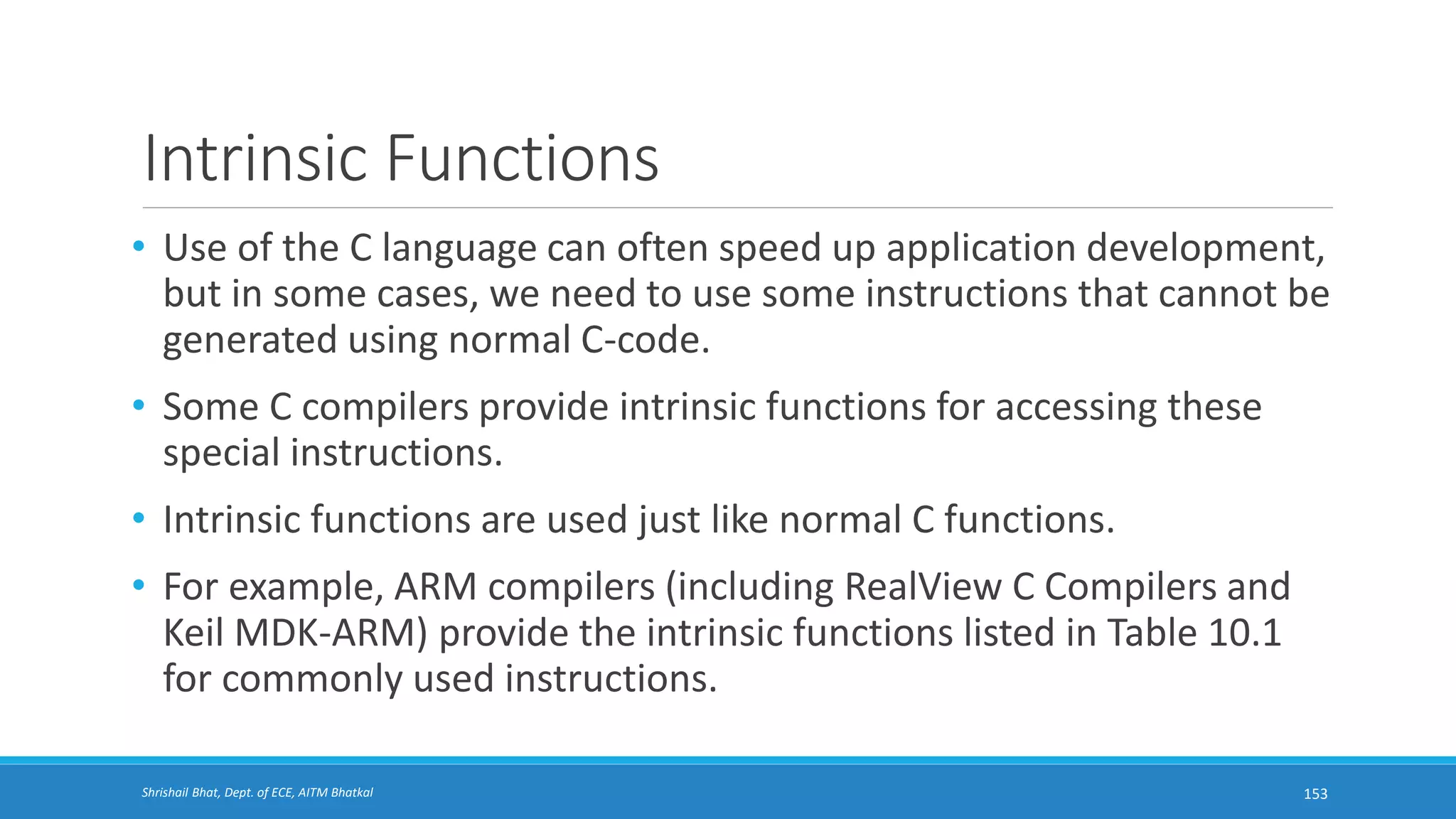 Intrinsic Functions

• Use of the C language can often speed up application development, but in some cases, we need to use some instructions that cannot be generated using normal C-code.

• Some C compilers provide intrinsic functions for accessing these special instructions.

• Intrinsic functions are used just like normal C functions.

• For example, ARM compilers (including RealView C Compilers and Keil MDK-ARM) provide the intrinsic functions listed in Table 10.1 for commonly used instructions.

Shrishail Bhat, Dept. of ECE, AITM Bhatkal

153